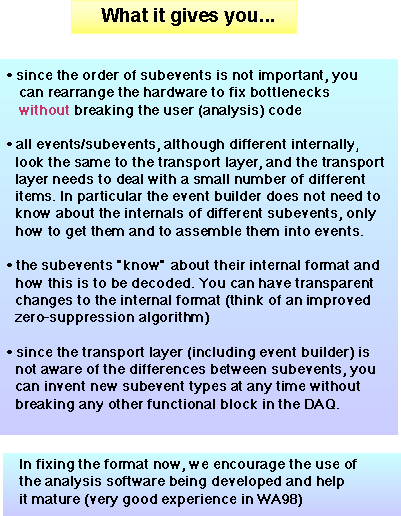 What it gives you...

• since the order of subevents is not important, you can rearrange the hardware to fix bottlenecks without breaking the user (analysis) code

• all events/subevents, although different internally, look the same to the transport layer, and the transport layer needs to deal with a small number of different items. In particular the event builder does not need to know about the internals of different subevents, only how to get them and to assemble them into events.

• the subevents "know" about their internal format and how this is to be decoded. You can have transparent changes to the internal format (think of an improved zero-suppression algorithm)

• since the transport layer (including event builder) is not aware of the differences between subevents, you can invent new subevent types at any time without breaking any other functional block in the DAQ.

In fixing the format now, we encourage the use of the analysis software being developed and help it mature (very good experience in WA98)